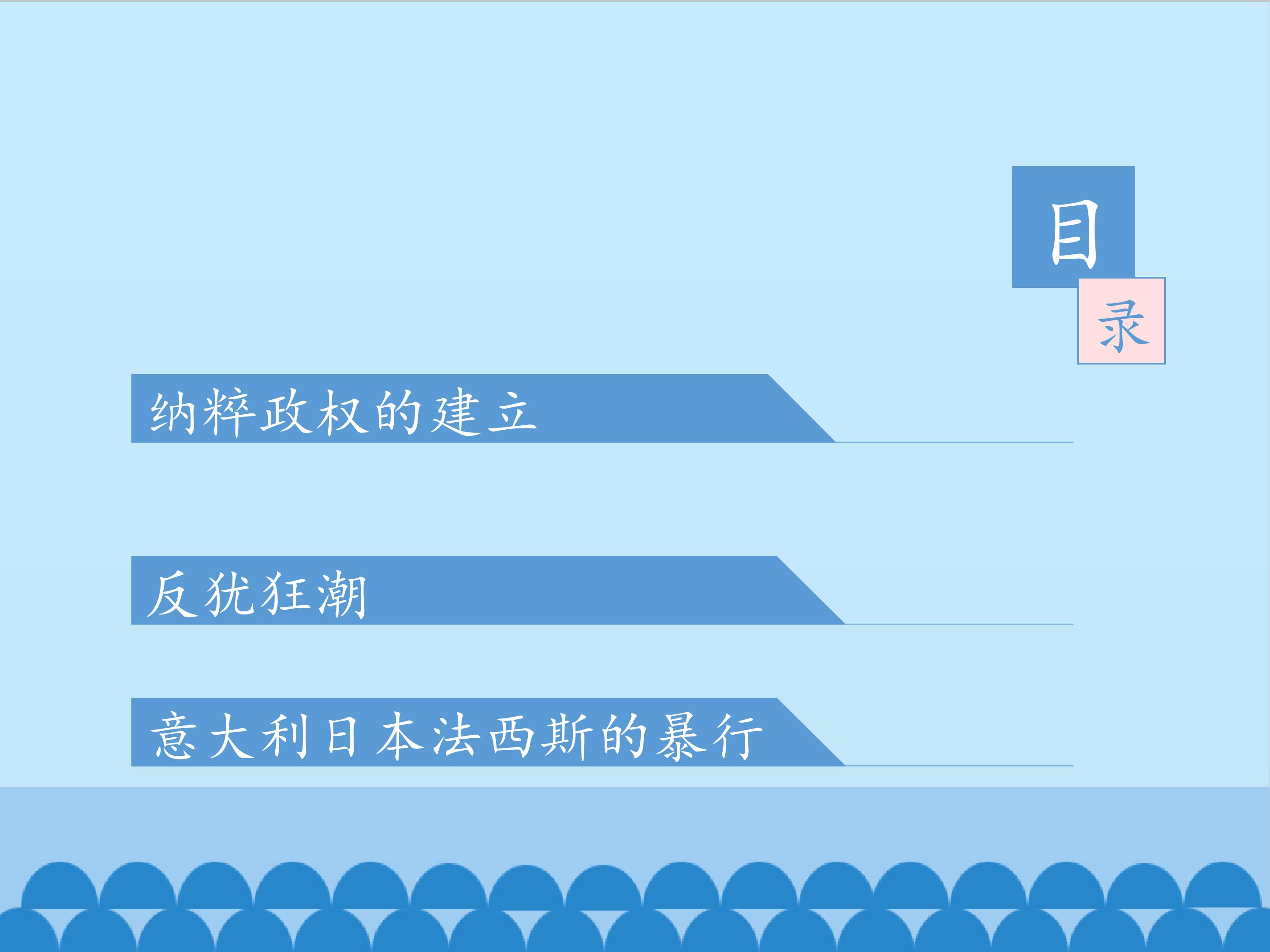 目
录

纳粹政权的建立

反犹狂潮

意大利日本法西斯的暴行